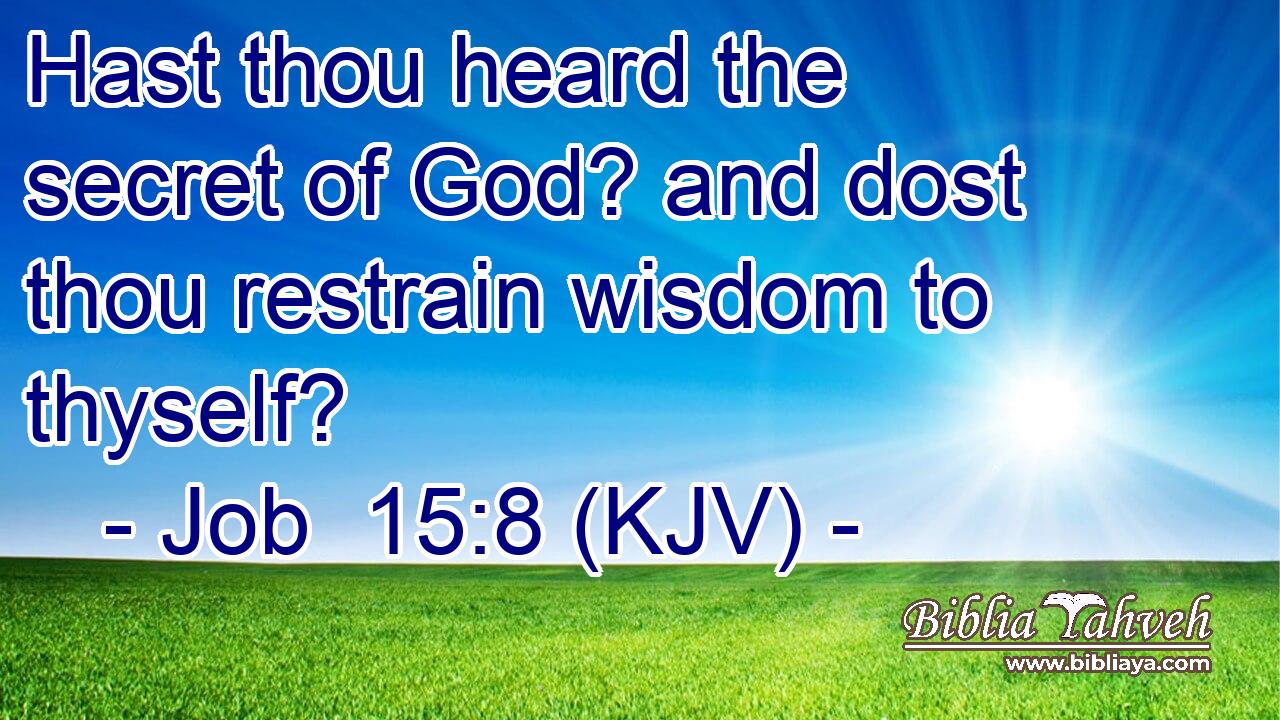 Hast thou heard the secret of God? and dost thou restrain wisdom to thyself?

- Job 15:8 (KJV) -

Biblia Yahveh
www.bibliaya.com